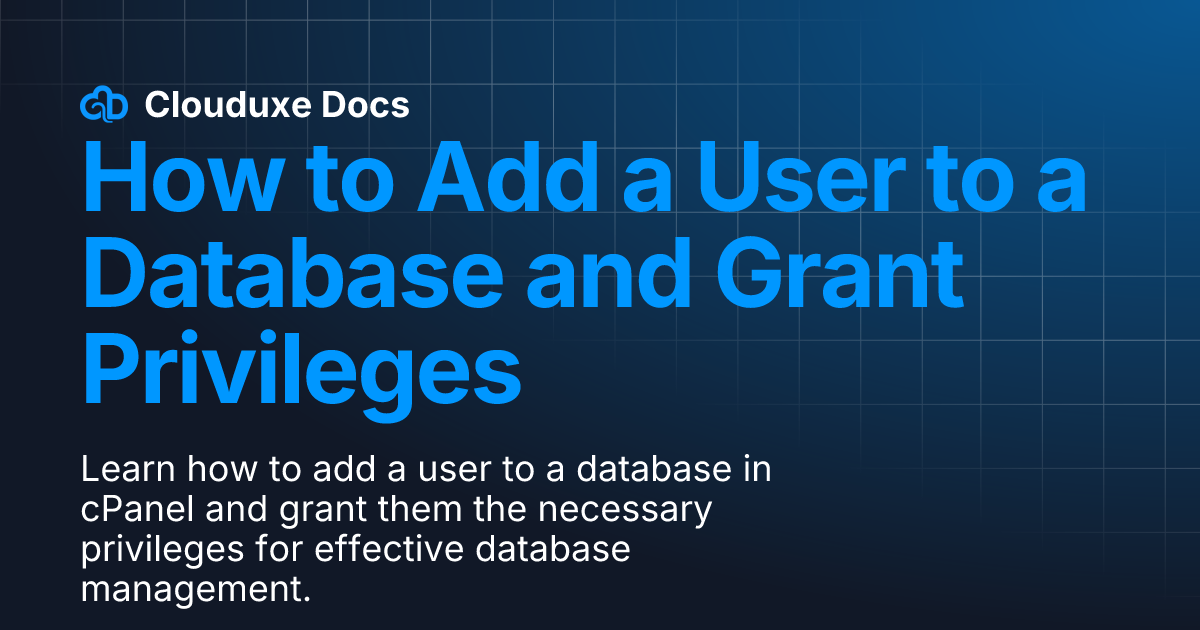 Clouduxe Docs

How to Add a User to a Database and Grant Privileges

Learn how to add a user to a database in cPanel and grant them the necessary privileges for effective database management.